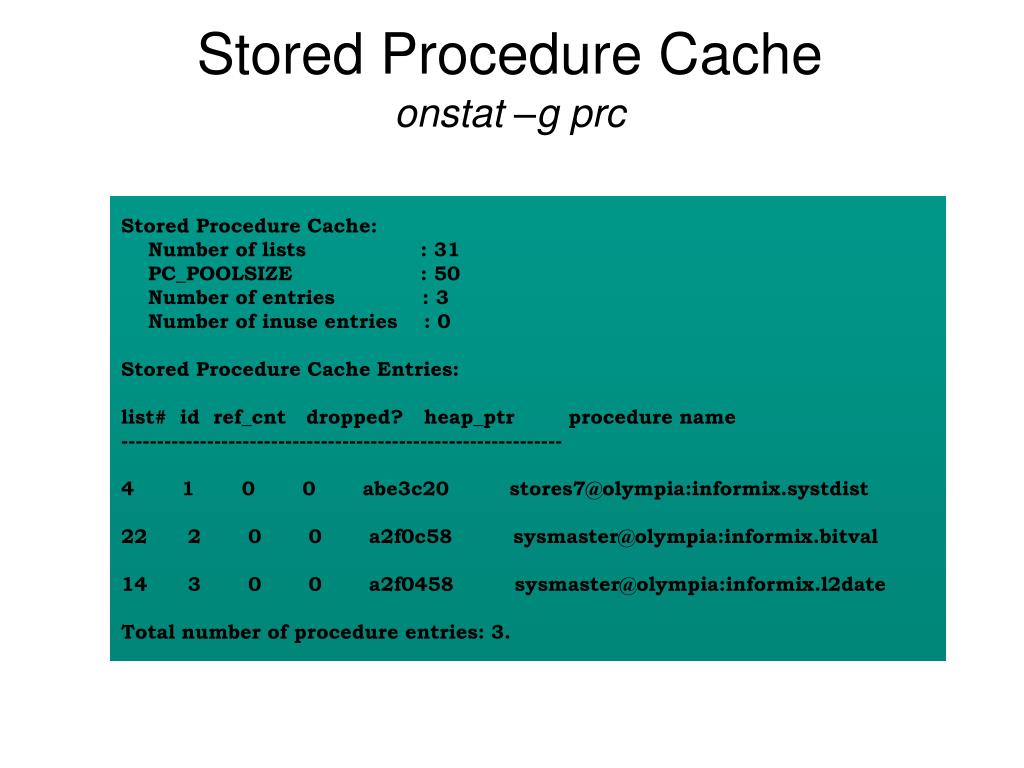 Stored Procedure Cache
onstat –g prc

Stored Procedure Cache:
Number of lists : 31
PC_POOLSIZE : 50
Number of entries : 3
Number of inuse entries : 0

Stored Procedure Cache Entries:

list# id ref_cnt dropped? heap_ptr procedure name
------------------------------------------------------------

4 1 0 0 abe3c20 stores7@olympia:informix.systdist

22 2 0 0 a2f0c58 sysmaster@olympia:informix.bitval

14 3 0 0 a2f0458 sysmaster@olympia:informix.l2date

Total number of procedure entries: 3.